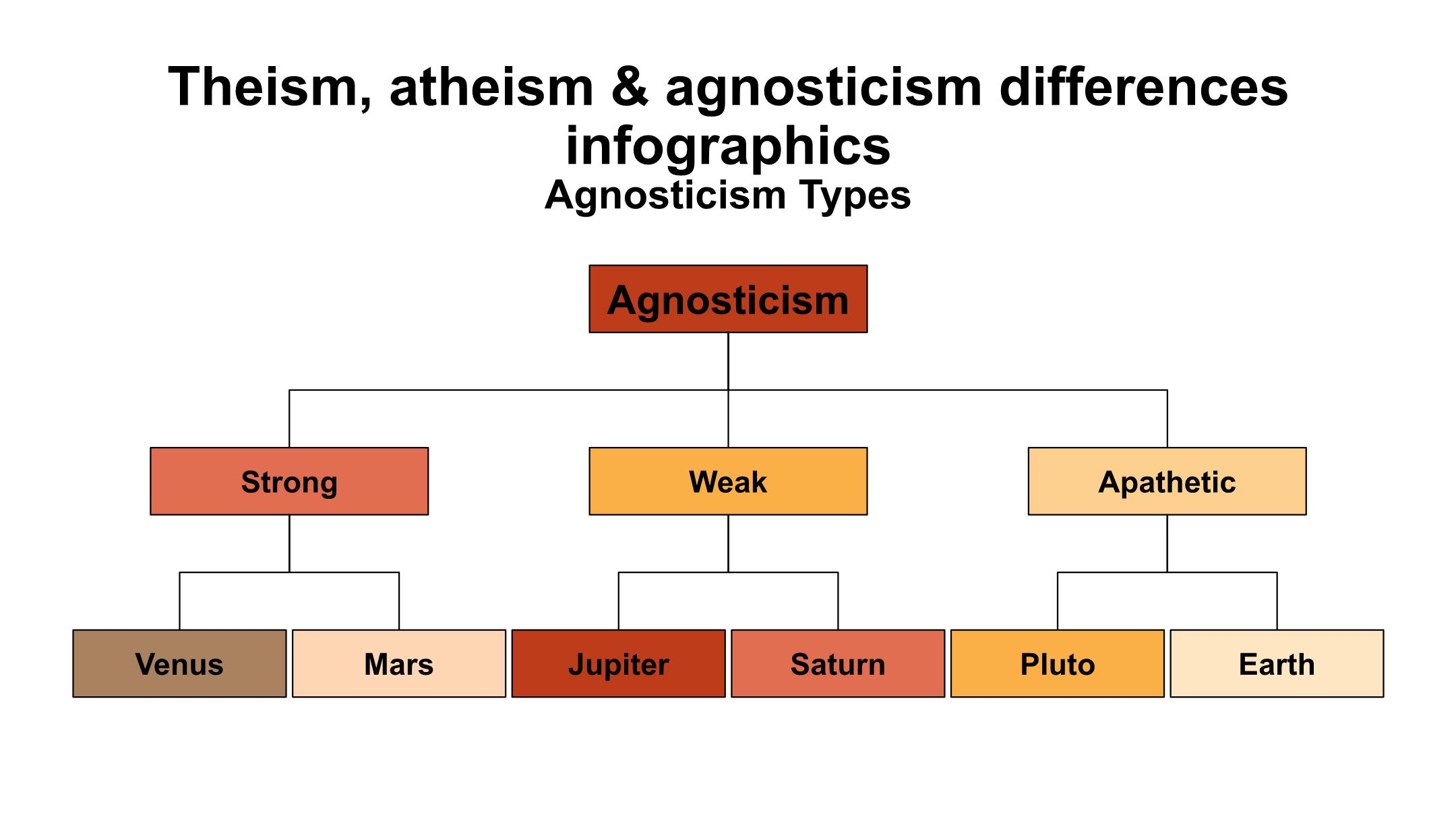 Theism, atheism & agnosticism differences infographics
Agnosticism Types

Agnosticism

Strong

Weak

Apathetic

Venus

Mars

Jupiter

Saturn

Pluto

Earth